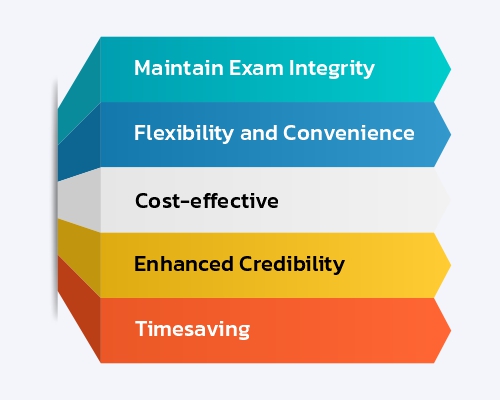 Maintain Exam Integrity

Flexibility and Convenience

Cost-effective

Enhanced Credibility

Timesaving